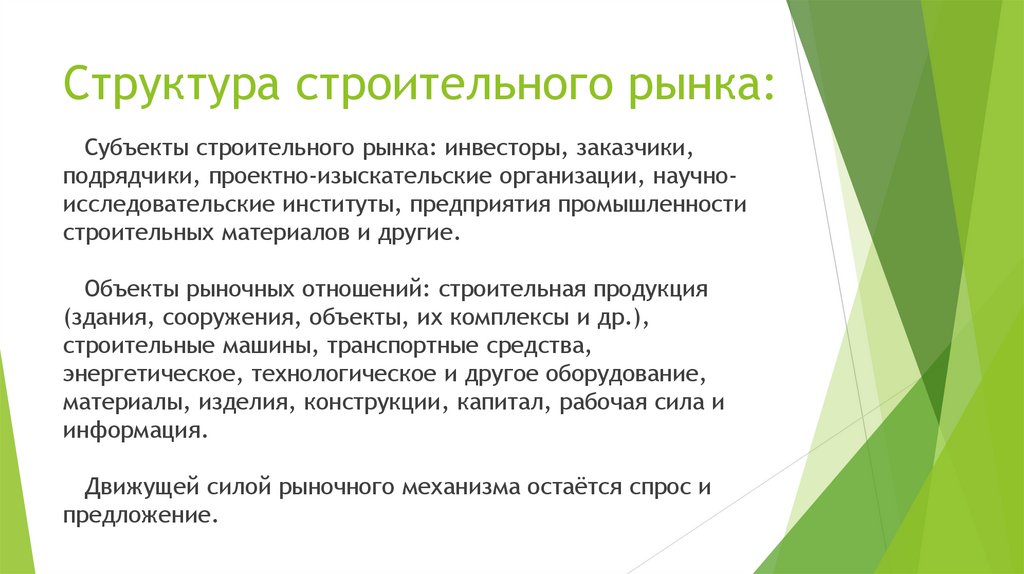 Структура строительного рынка:

Субъекты строительного рынка: инвесторы, заказчики, подрядчики, проектно-изыскательские организации, научно-исследовательские институты, предприятия промышленности строительных материалов и другие.

Объекты рыночных отношений: строительная продукция (здания, сооружения, объекты, их комплексы и др.), строительные машины, транспортные средства, энергетическое, технологическое и другое оборудование, материалы, изделия, конструкции, капитал, рабочая сила и информация.

Движущей силой рыночного механизма остаётся спрос и предложение.